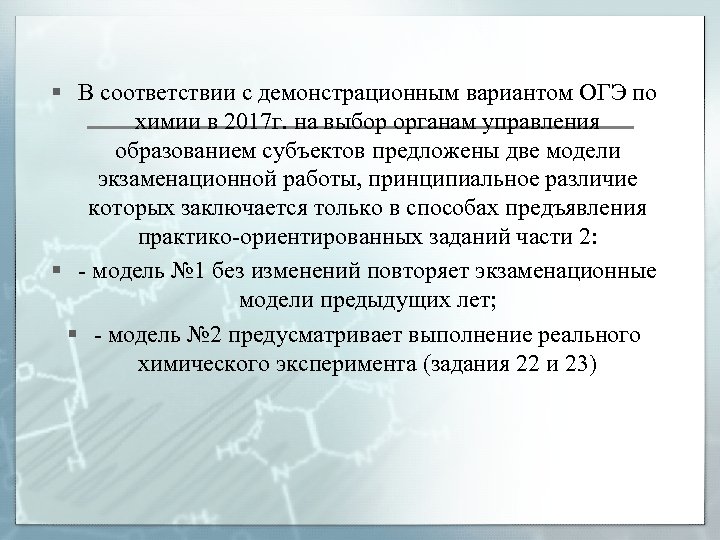 ▪ В соответствии с демонстрационным вариантом ОГЭ по химии в 2017г. на выбор органам управления образованием субъектов предложены две модели экзаменационной работы, принципиальное различие которых заключается только в способах предъявления практико-ориентированных заданий части 2:

▪ - модель №1 без изменений повторяет экзаменационные модели предыдущих лет;

▪ - модель №2 предусматривает выполнение реального химического эксперимента (задания 22 и 23)